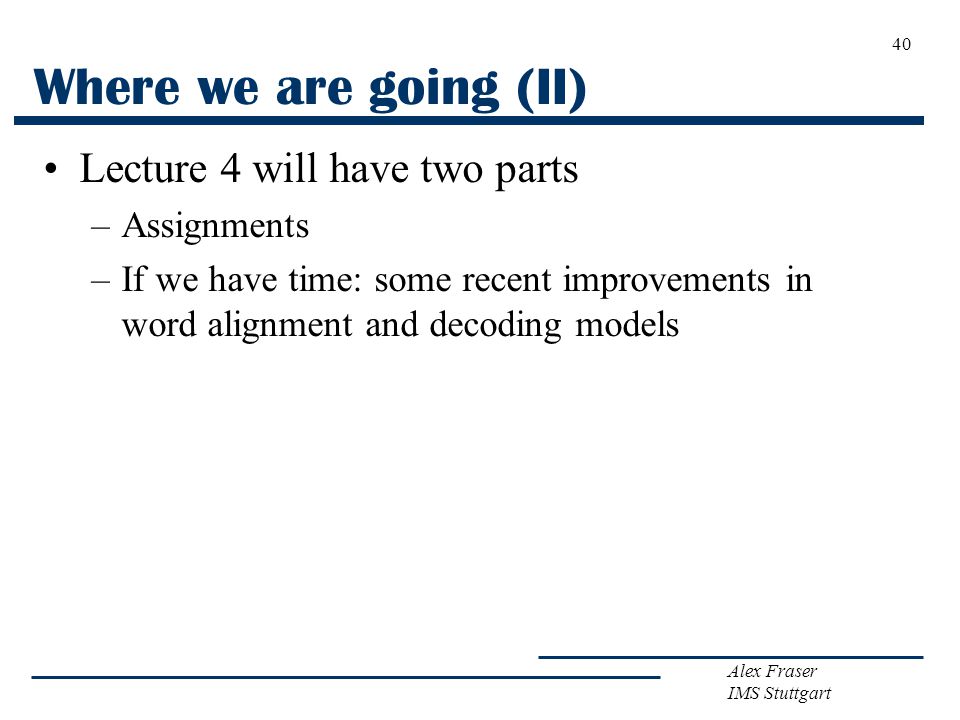 40

Where we are going (II)

• Lecture 4 will have two parts
– Assignments
– If we have time: some recent improvements in word alignment and decoding models

Alex Fraser
IMS Stuttgart